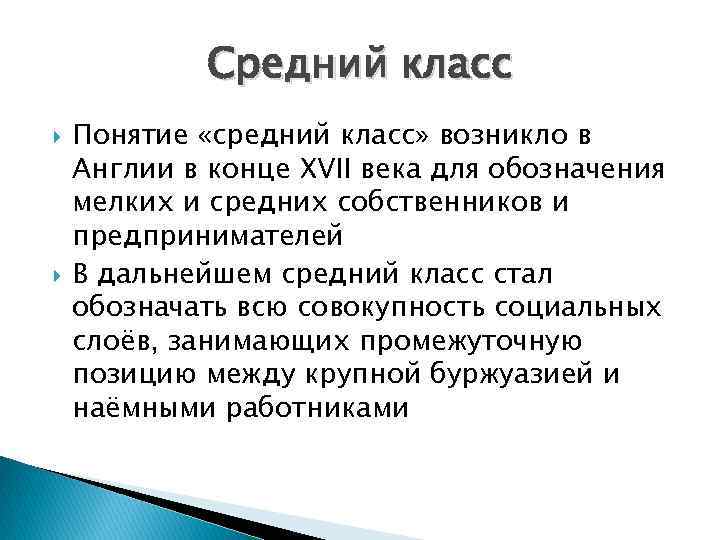 Средний класс

Понятие «средний класс» возникло в Англии в конце XVII века для обозначения мелких и средних собственников и предпринимателей

В дальнейшем средний класс стал обозначать всю совокупность социальных слоёв, занимающих промежуточную позицию между крупной буржуазией и наёмными работниками